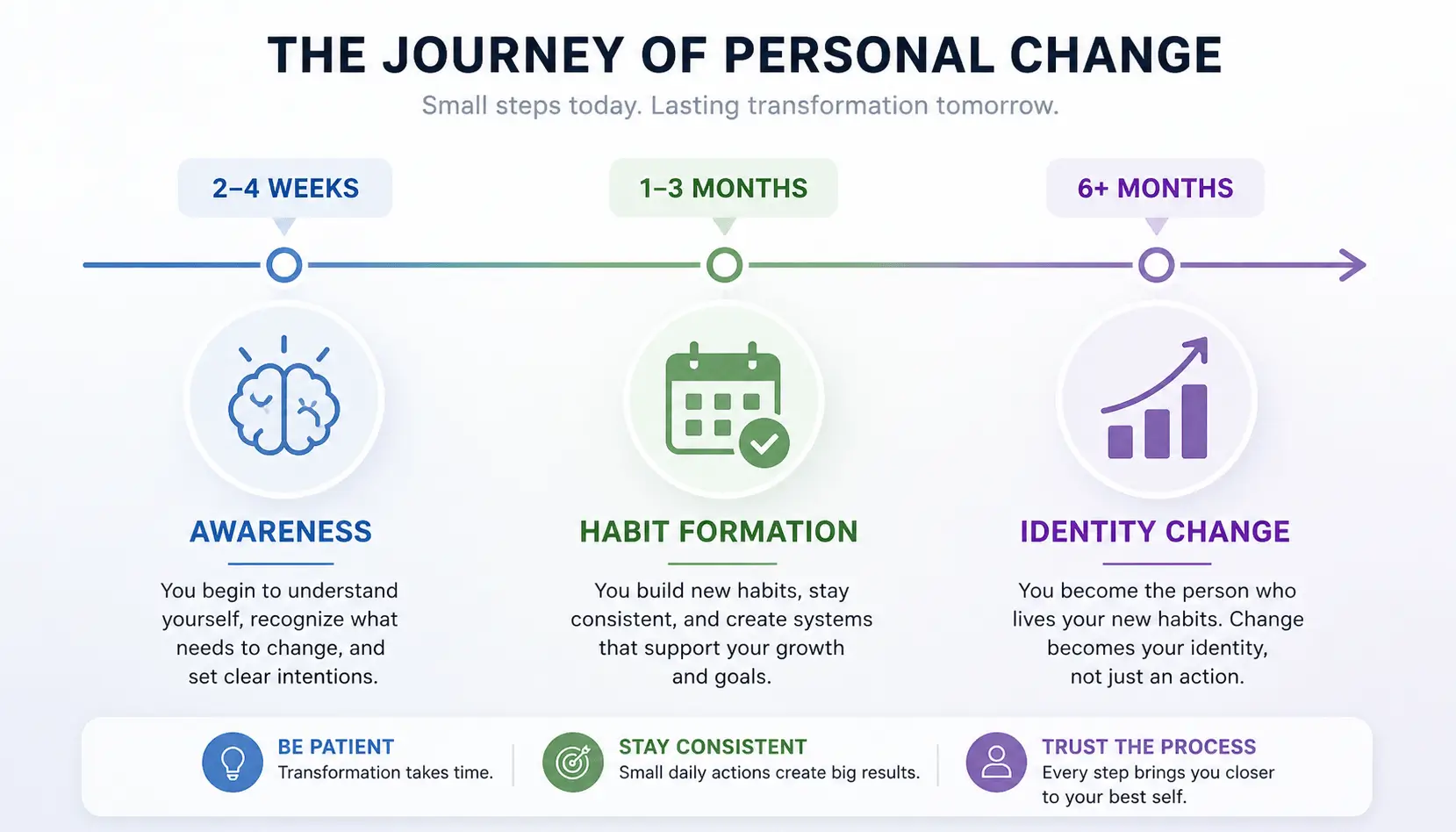 THE JOURNEY OF PERSONAL CHANGE

Small steps today. Lasting transformation tomorrow.

2–4 WEEKS

1–3 MONTHS

6+ MONTHS

AWARENESS

You begin to understand yourself, recognize what needs to change, and set clear intentions.

HABIT FORMATION

You build new habits, stay consistent, and create systems that support your growth and goals.

IDENTITY CHANGE

You become the person who lives your new habits. Change becomes your identity, not just an action.

BE PATIENT
Transformation takes time.

STAY CONSISTENT
Small daily actions create big results.

TRUST THE PROCESS
Every step brings you closer to your best self.